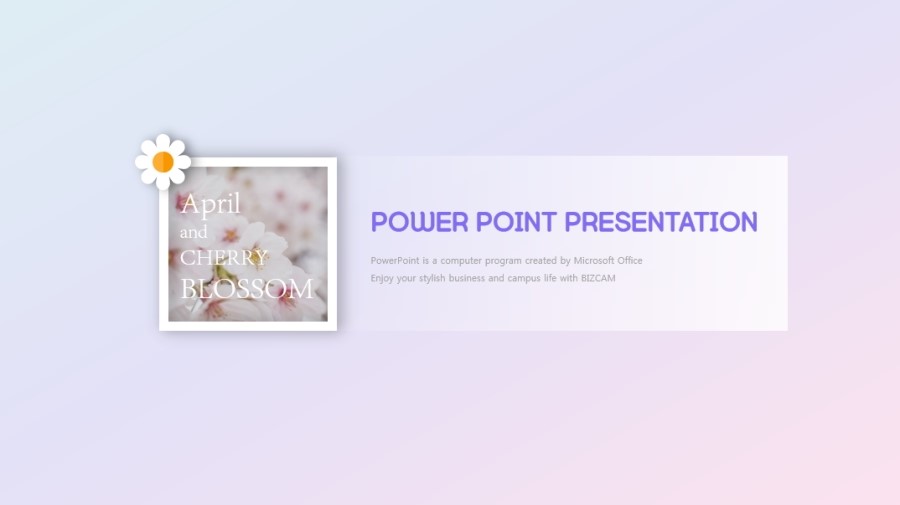 April
and
CHERRY
BLOSSOM

POWER POINT PRESENTATION

PowerPoint is a computer program created by Microsoft Office
Enjoy your stylish business and campus life with BIZCAM